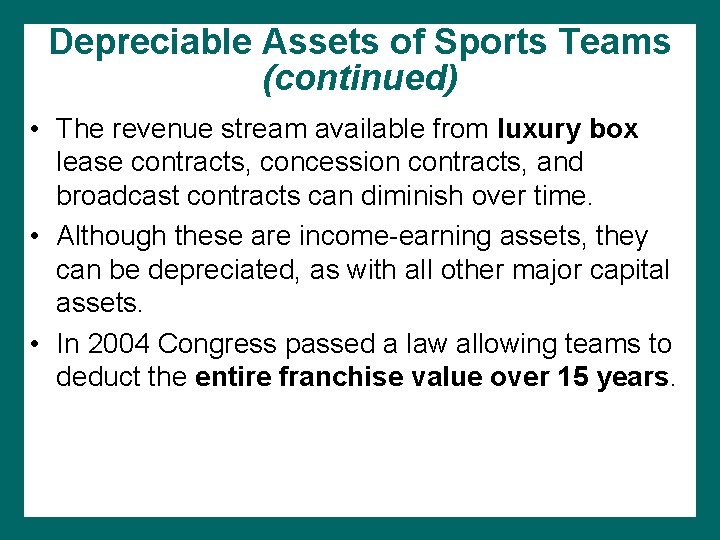 Depreciable Assets of Sports Teams (continued)

• The revenue stream available from luxury box lease contracts, concession contracts, and broadcast contracts can diminish over time.

• Although these are income-earning assets, they can be depreciated, as with all other major capital assets.

• In 2004 Congress passed a law allowing teams to deduct the entire franchise value over 15 years.